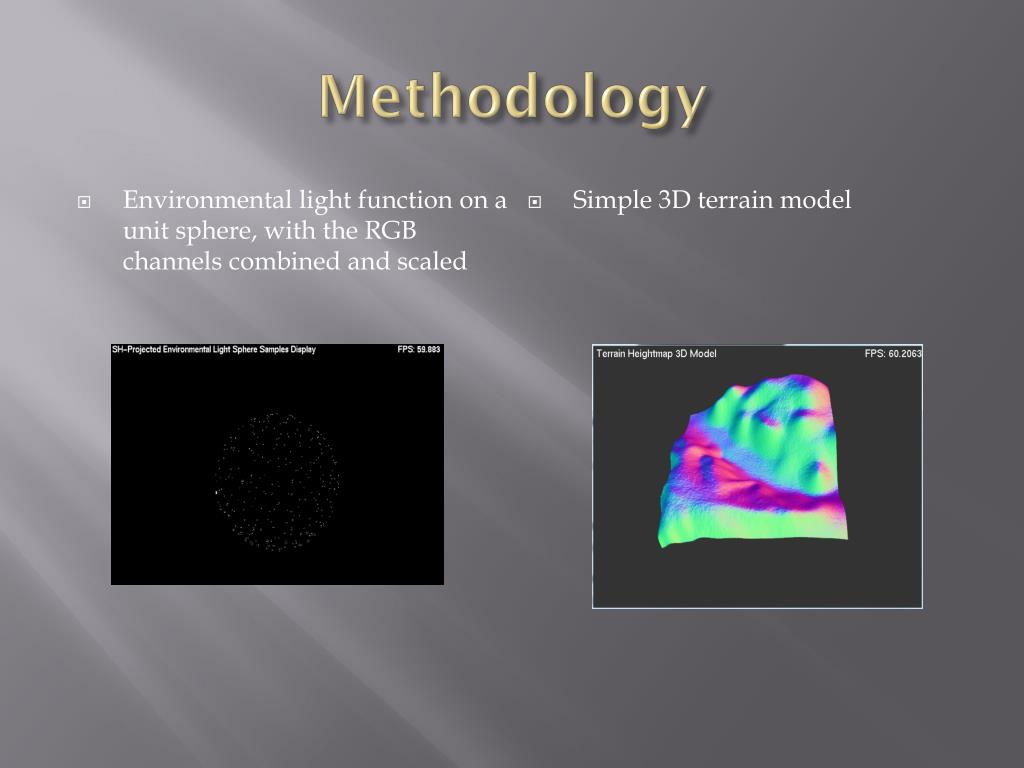 Methodology

Environmental light function on a unit sphere, with the RGB channels combined and scaled

SH-Projected Environmental Light Sphere Samples Display

FPS: 59.883

Simple 3D terrain model

Terrain Heightmap 3D Model

FPS: 60.2063